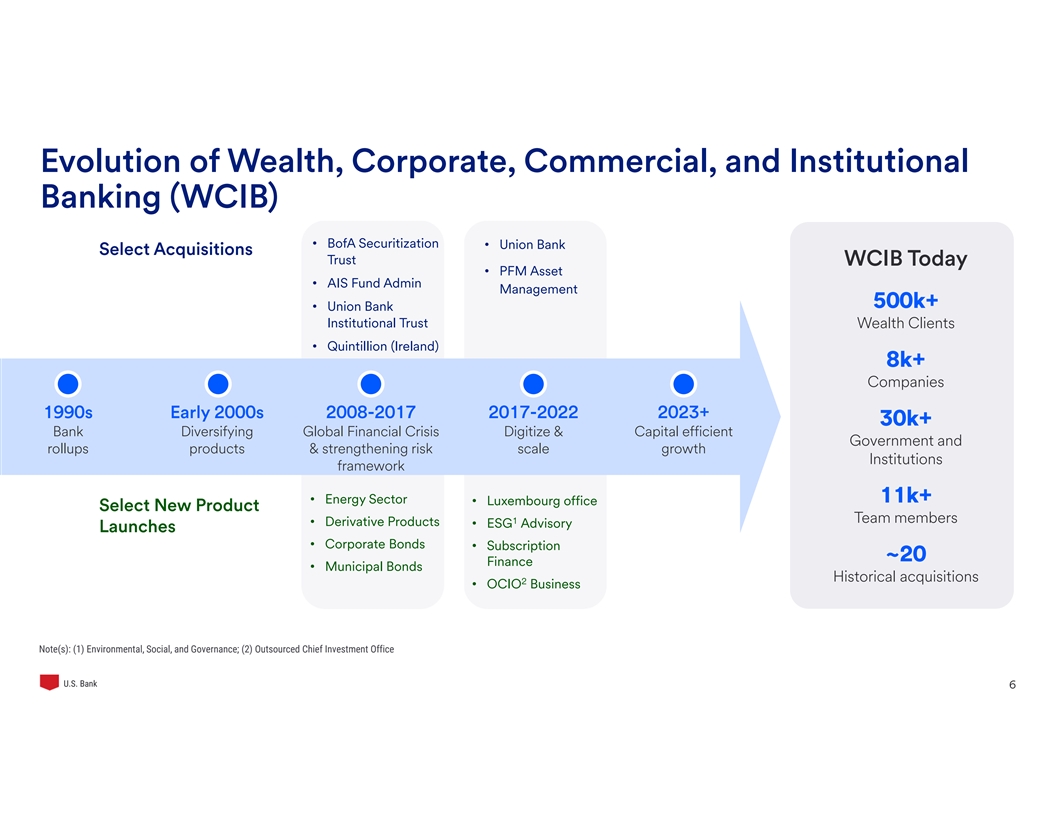 Evolution of Wealth, Corporate, Commercial, and Institutional Banking (WCIB)

Select Acquisitions

• BofA Securitization Trust
• AIS Fund Admin
• Union Bank Institutional Trust
• Quintillion (Ireland)

• Union Bank
• PFM Asset Management

1990s
Bank rollups

Early 2000s
Diversifying products

2008-2017
Global Financial Crisis & strengthening risk framework

2017-2022
Digitize & scale

2023+
Capital efficient growth

Select New Product Launches

• Energy Sector
• Derivative Products
• Corporate Bonds
• Municipal Bonds

• Luxembourg office
• ESG$^1$ Advisory
• Subscription Finance
• OCIO$^2$ Business

WCIB Today

500k+
Wealth Clients

8k+
Companies

30k+
Government and Institutions

11k+
Team members

~20
Historical acquisitions

Note(s): (1) Environmental, Social, and Governance; (2) Outsourced Chief Investment Office

U.S. Bank

6